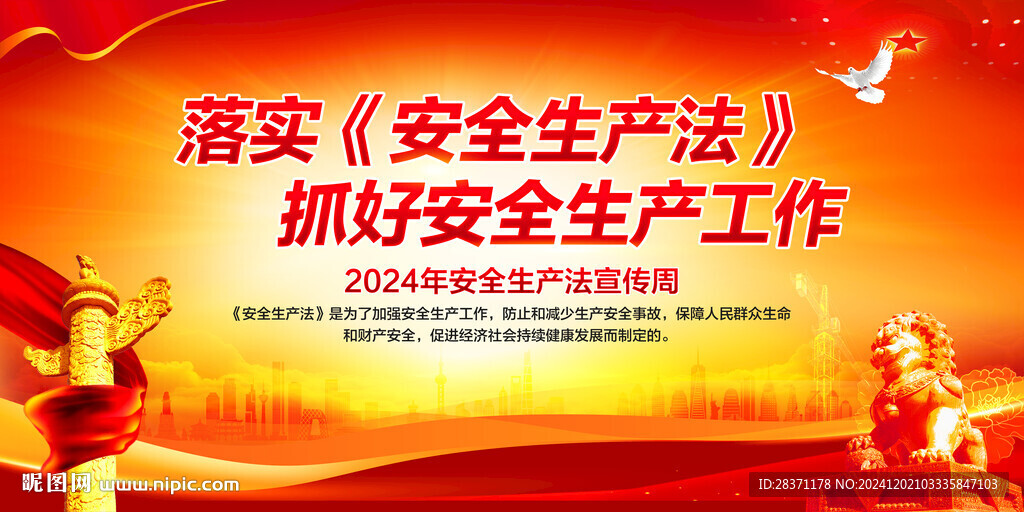 落实《安全生产法》
抓好安全生产工作

2024年安全生产法宣传周

《安全生产法》是为了加强安全生产工作，防止和减少生产安全事故，保障人民群众生命和财产安全，促进经济社会持续健康发展而制定的。

昵图网 www.nipic.com

ID:28371178 NO:20241202103335847103